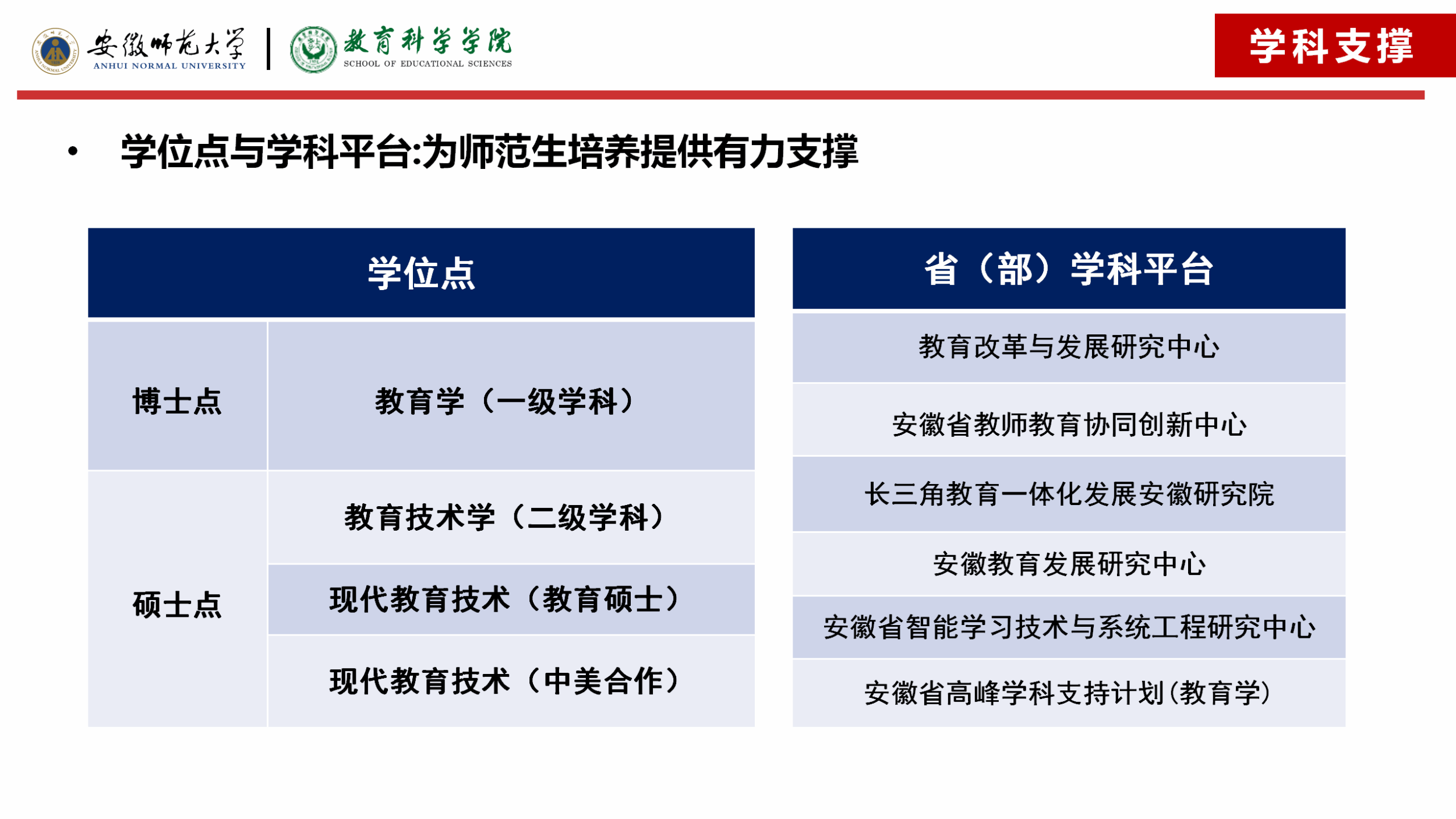 安徽师范大学
ANHUI NORMAL UNIVERSITY

教育科学学院
SCHOOL OF EDUCATIONAL SCIENCES

学科支撑

• 学位点与学科平台:为师范生培养提供有力支撑

| 学位点 | |
|---|---|
| 博士点 | 教育学（一级学科） |
| 硕士点 | 教育技术学（二级学科） |
| | 现代教育技术（教育硕士） |
| | 现代教育技术（中美合作） |

| 省（部）学科平台 |
|---|
| 教育改革与发展研究中心 |
| 安徽省教师教育协同创新中心 |
| 长三角教育一体化发展安徽研究院 |
| 安徽教育发展研究中心 |
| 安徽省智能学习技术与系统工程研究中心 |
| 安徽省高峰学科支持计划(教育学) |